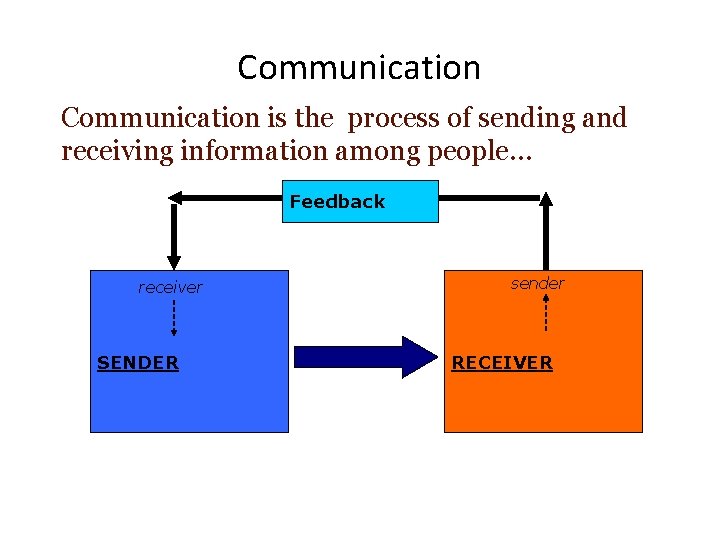 Communication

Communication is the process of sending and receiving information among people…

Feedback

receiver

SENDER

sender

RECEIVER